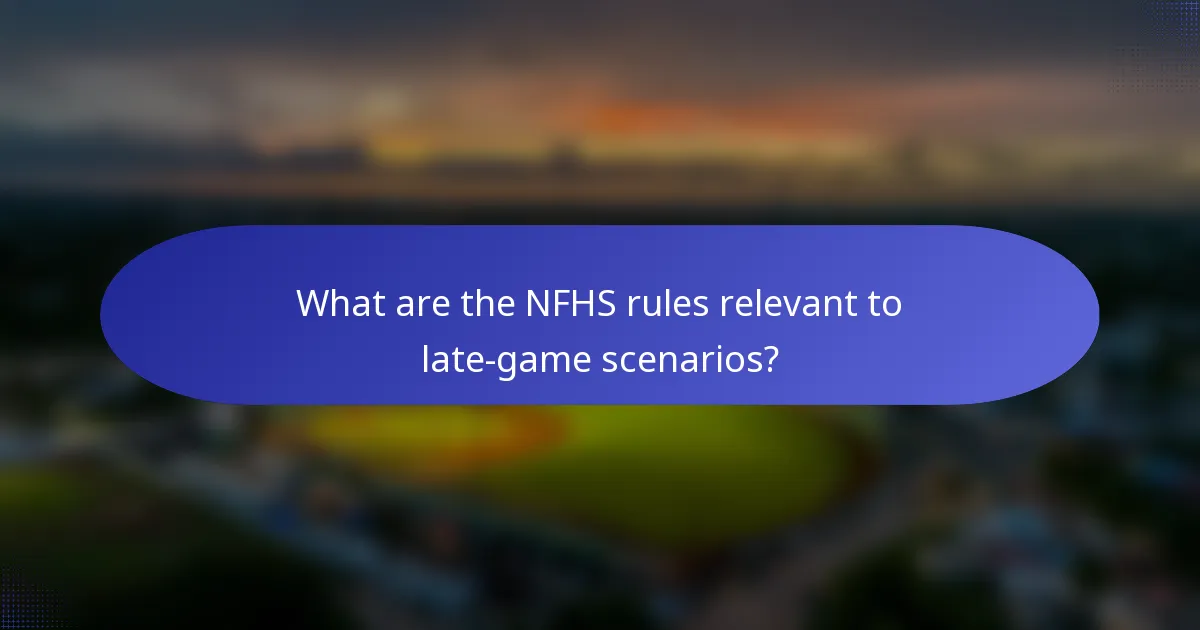 What are the NFHS rules relevant to late-game scenarios?